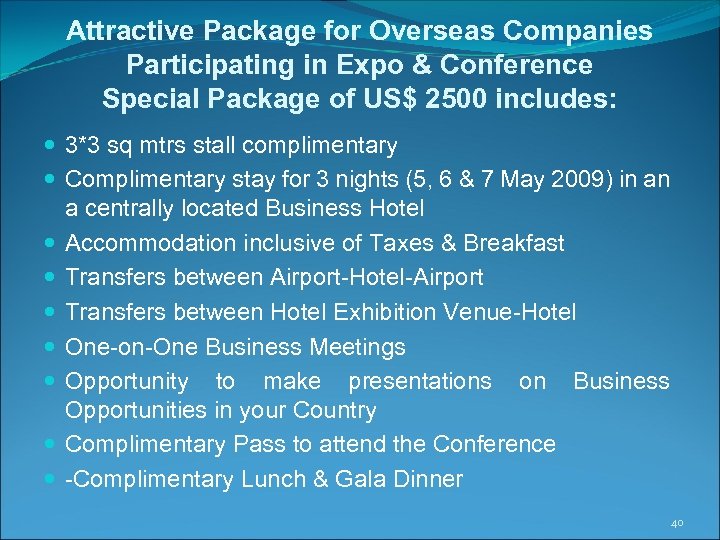 Attractive Package for Overseas Companies Participating in Expo & Conference
Special Package of US$ 2500 includes:

- 3*3 sq mtrs stall complimentary
- Complimentary stay for 3 nights (5, 6 & 7 May 2009) in an a centrally located Business Hotel
- Accommodation inclusive of Taxes & Breakfast
- Transfers between Airport-Hotel-Airport
- Transfers between Hotel Exhibition Venue-Hotel
- One-on-One Business Meetings
- Opportunity to make presentations on Business Opportunities in your Country
- Complimentary Pass to attend the Conference
- -Complimentary Lunch & Gala Dinner

40